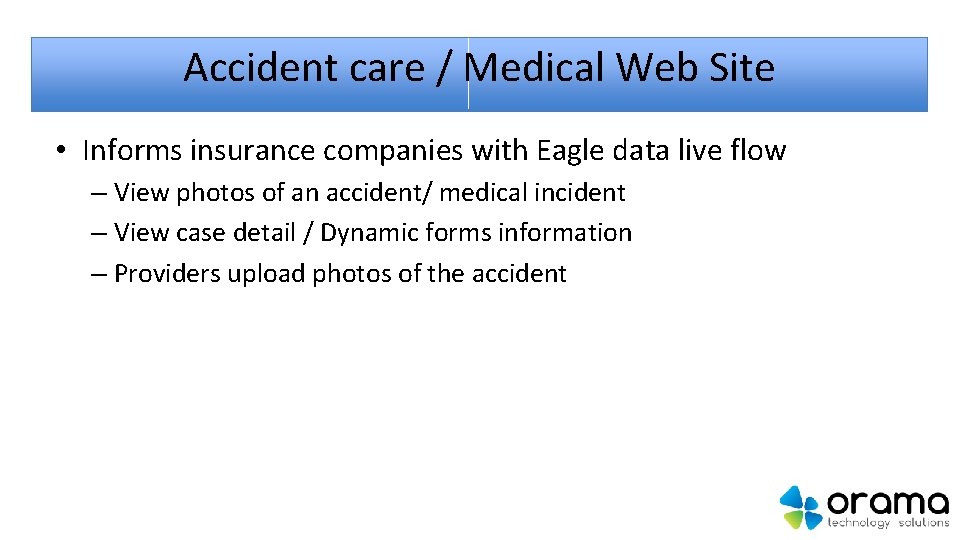 Accident care / Medical Web Site

• Informs insurance companies with Eagle data live flow
– View photos of an accident/ medical incident
– View case detail / Dynamic forms information
– Providers upload photos of the accident

orama
technology solutions